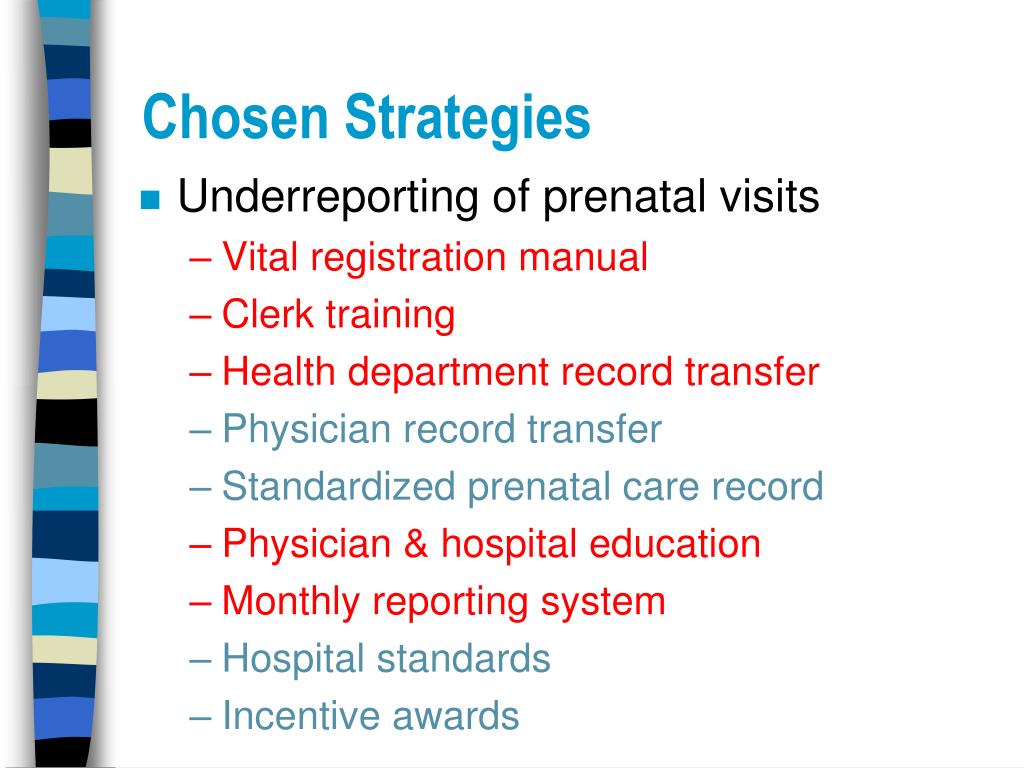 Chosen Strategies

Underreporting of prenatal visits
– Vital registration manual
– Clerk training
– Health department record transfer
– Physician record transfer
– Standardized prenatal care record
– Physician & hospital education
– Monthly reporting system
– Hospital standards
– Incentive awards